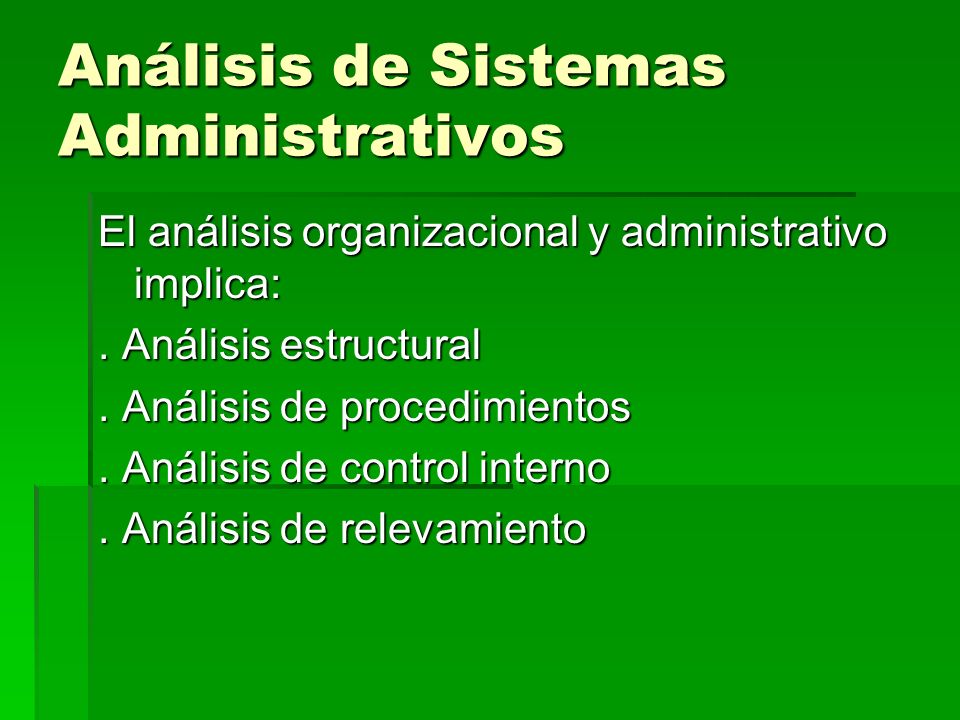 Análisis de Sistemas Administrativos

El análisis organizacional y administrativo implica:

. Análisis estructural

. Análisis de procedimientos

. Análisis de control interno

. Análisis de relevamiento